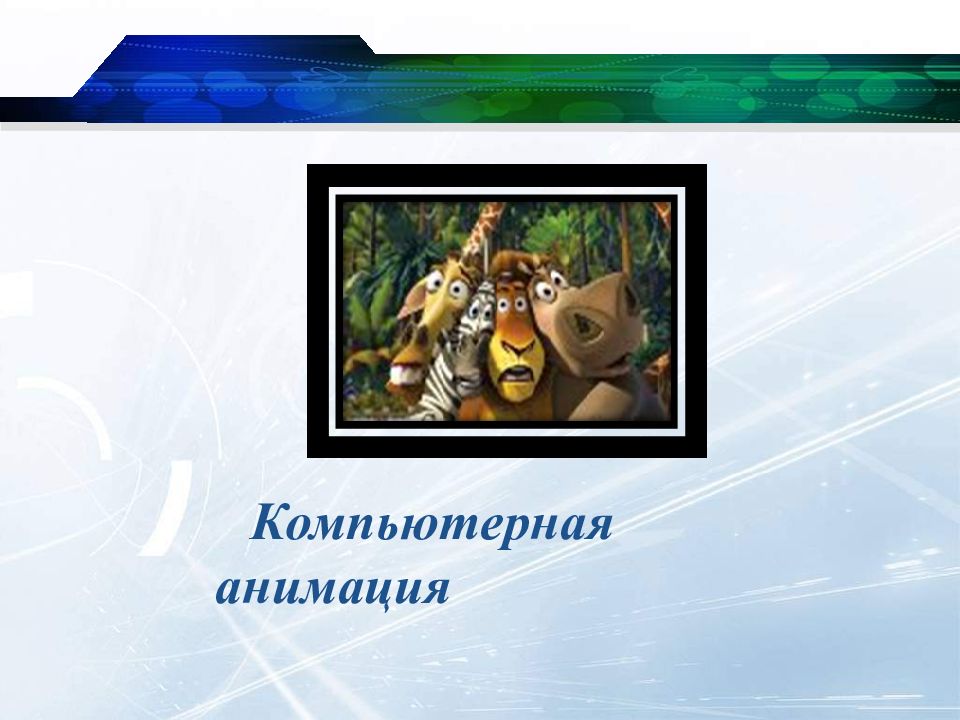 Компьютерная анимация